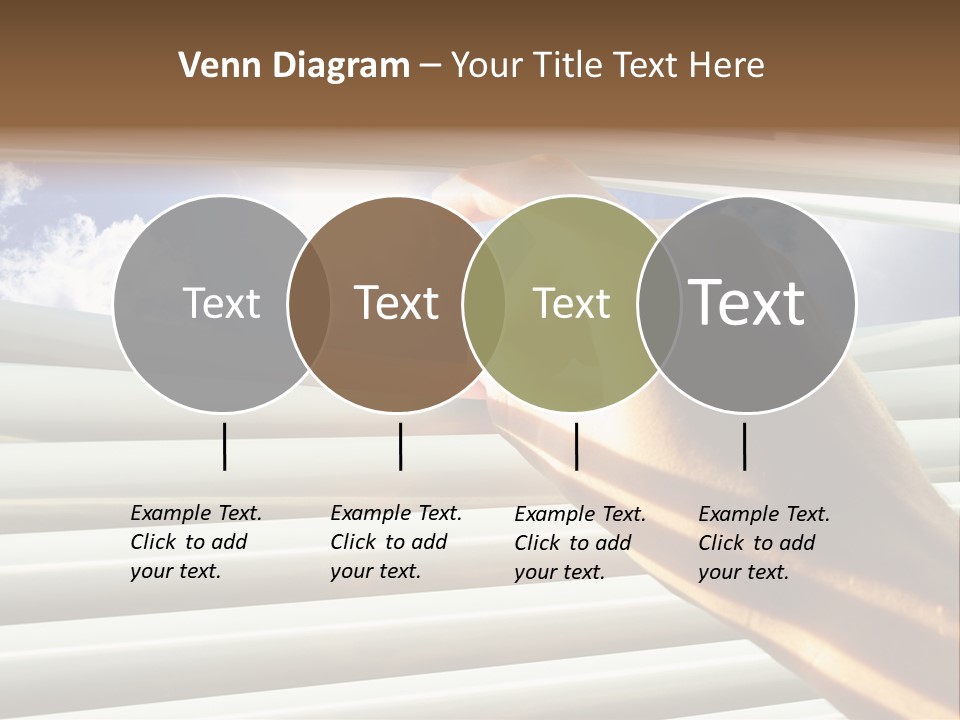 Venn Diagram – Your Title Text Here

Text

Text

Text

Text

Example Text. Click to add your text.

Example Text. Click to add your text.

Example Text. Click to add your text.

Example Text. Click to add your text.